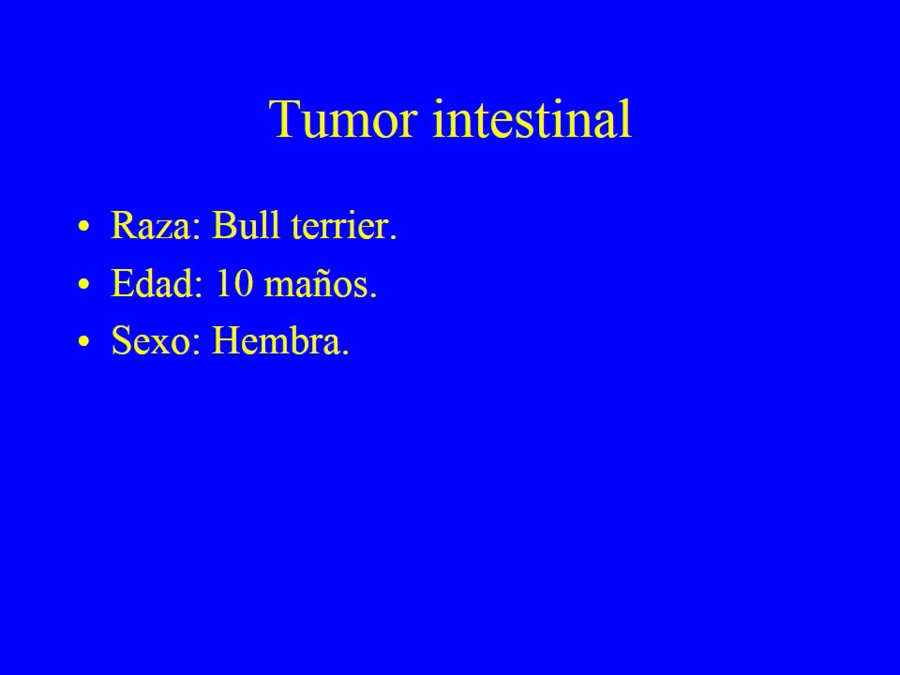 Tumor intestinal

• Raza: Bull terrier.
• Edad: 10 maños.
• Sexo: Hembra.